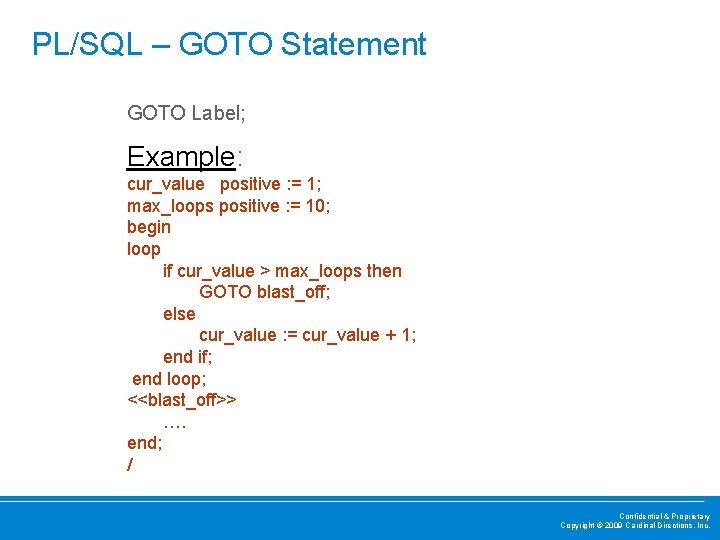 PL/SQL – GOTO Statement

GOTO Label;

Example:
cur_value positive := 1;
max_loops positive := 10;
begin
loop
if cur_value > max_loops then
GOTO blast_off;
else
cur_value := cur_value + 1;
end if;
end loop;
<<blast_off>>
….
end;
/

Confidential & Proprietary
Copyright © 2009 Cardinal Directions, Inc.